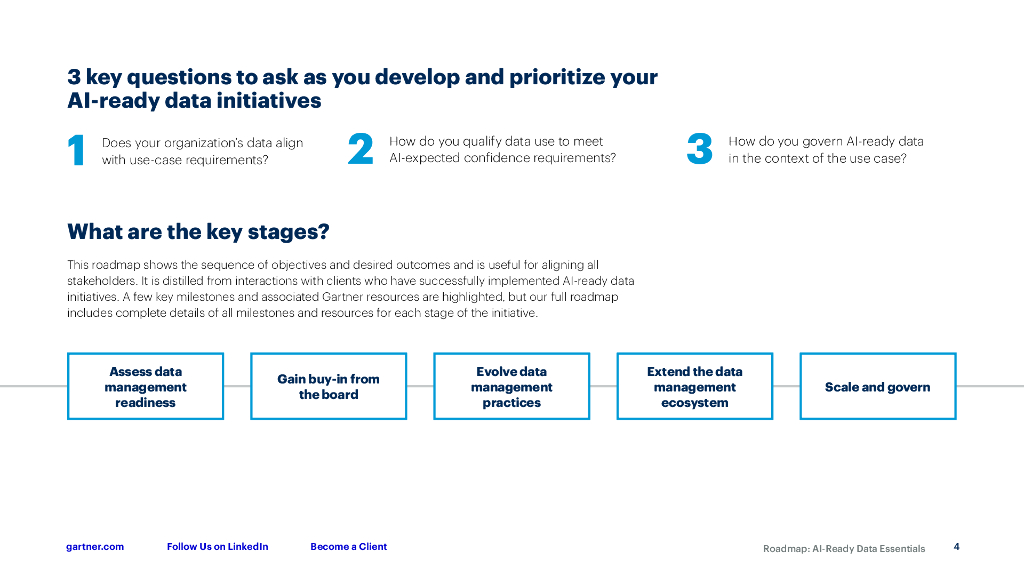 3 key questions to ask as you develop and prioritize your AI-ready data initiatives

1 Does your organization's data align with use-case requirements?

2 How do you qualify data use to meet AI-expected confidence requirements?

3 How do you govern AI-ready data in the context of the use case?

What are the key stages?

This roadmap shows the sequence of objectives and desired outcomes and is useful for aligning all stakeholders. It is distilled from interactions with clients who have successfully implemented AI-ready data initiatives. A few key milestones and associated Gartner resources are highlighted, but our full roadmap includes complete details of all milestones and resources for each stage of the initiative.

Assess data management readiness

Gain buy-in from the board

Evolve data management practices

Extend the data management ecosystem

Scale and govern

gartner.com Follow Us on LinkedIn Become a Client

Roadmap: AI-Ready Data Essentials 4